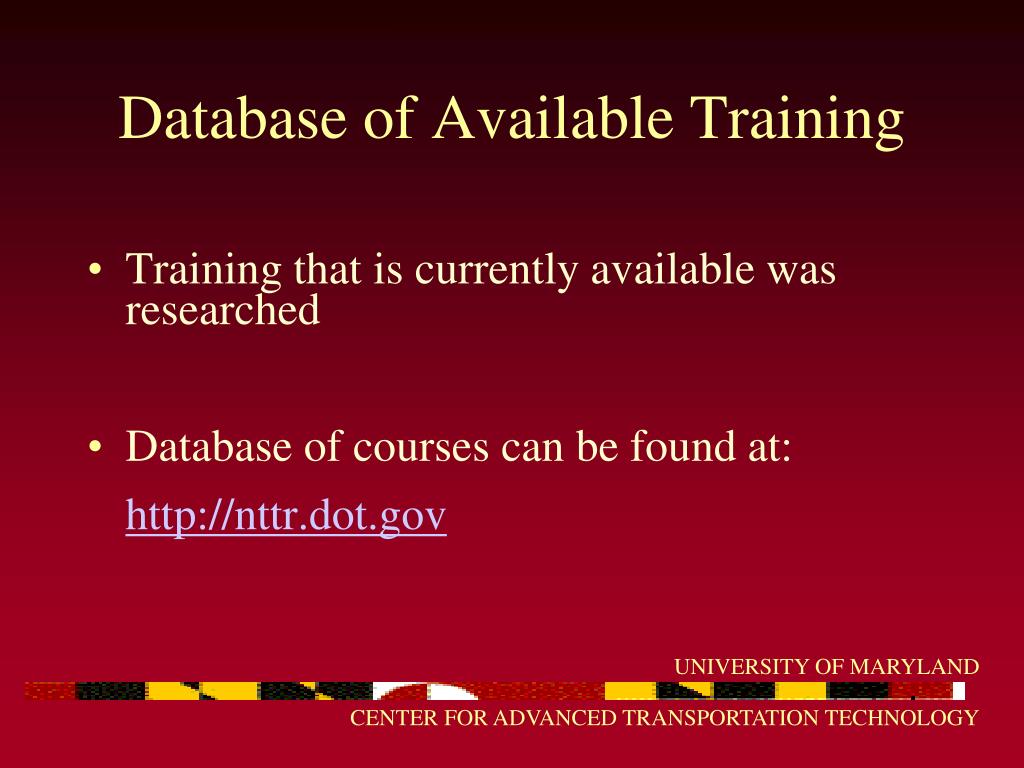 Database of Available Training

• Training that is currently available was researched

• Database of courses can be found at:

http://nttr.dot.gov

UNIVERSITY OF MARYLAND

CENTER FOR ADVANCED TRANSPORTATION TECHNOLOGY